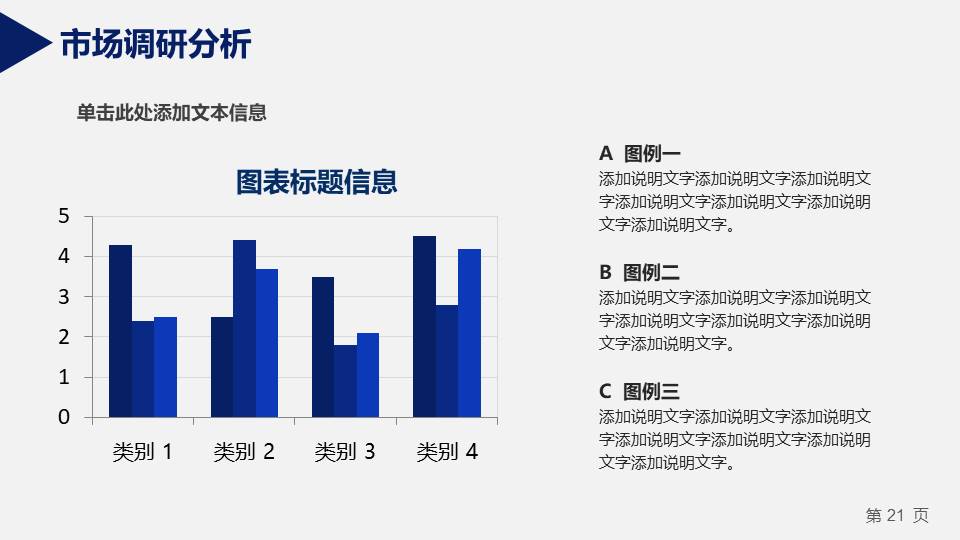 市场调研分析

单击此处添加文本信息

图表标题信息

5
4
3
2
1
0

类别 1　类别 2　类别 3　类别 4

A 图例一
添加说明文字添加说明文字添加说明文字添加说明文字添加说明文字添加说明文字添加说明文字。

B 图例二
添加说明文字添加说明文字添加说明文字添加说明文字添加说明文字添加说明文字添加说明文字。

C 图例三
添加说明文字添加说明文字添加说明文字添加说明文字添加说明文字添加说明文字添加说明文字。

第 21 页